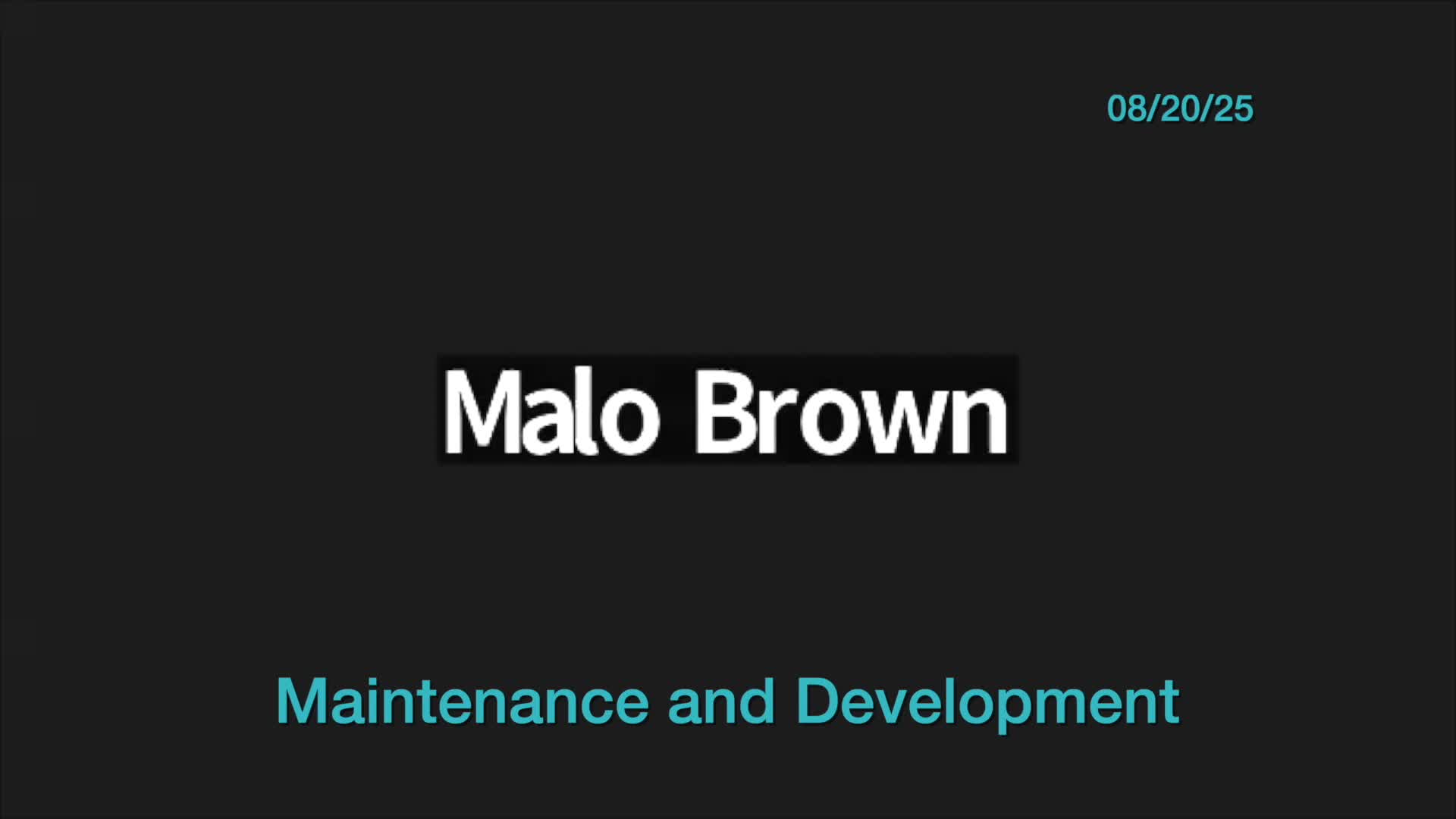 08/20/25

Malo Brown

Maintenance and Development